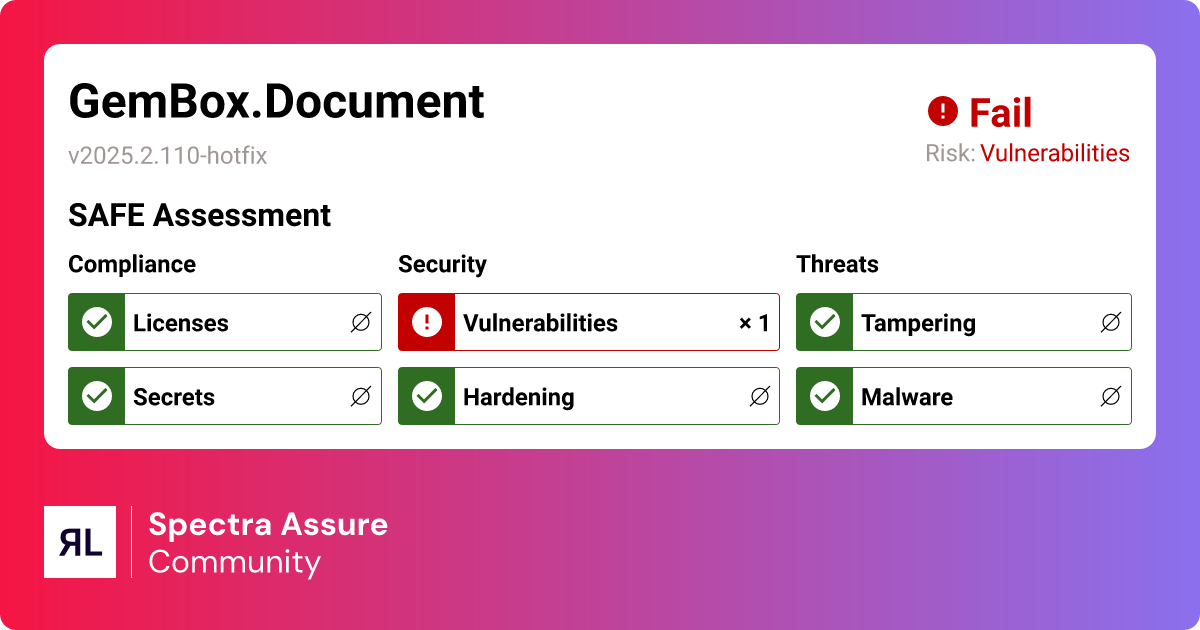 GemBox.Document

v2025.2.110-hotfix

Fail

Risk: Vulnerabilities

SAFE Assessment

Compliance

Licenses ∅

Secrets ∅

Security

Vulnerabilities × 1

Hardening ∅

Threats

Tampering ∅

Malware ∅

RL

Spectra Assure

Community